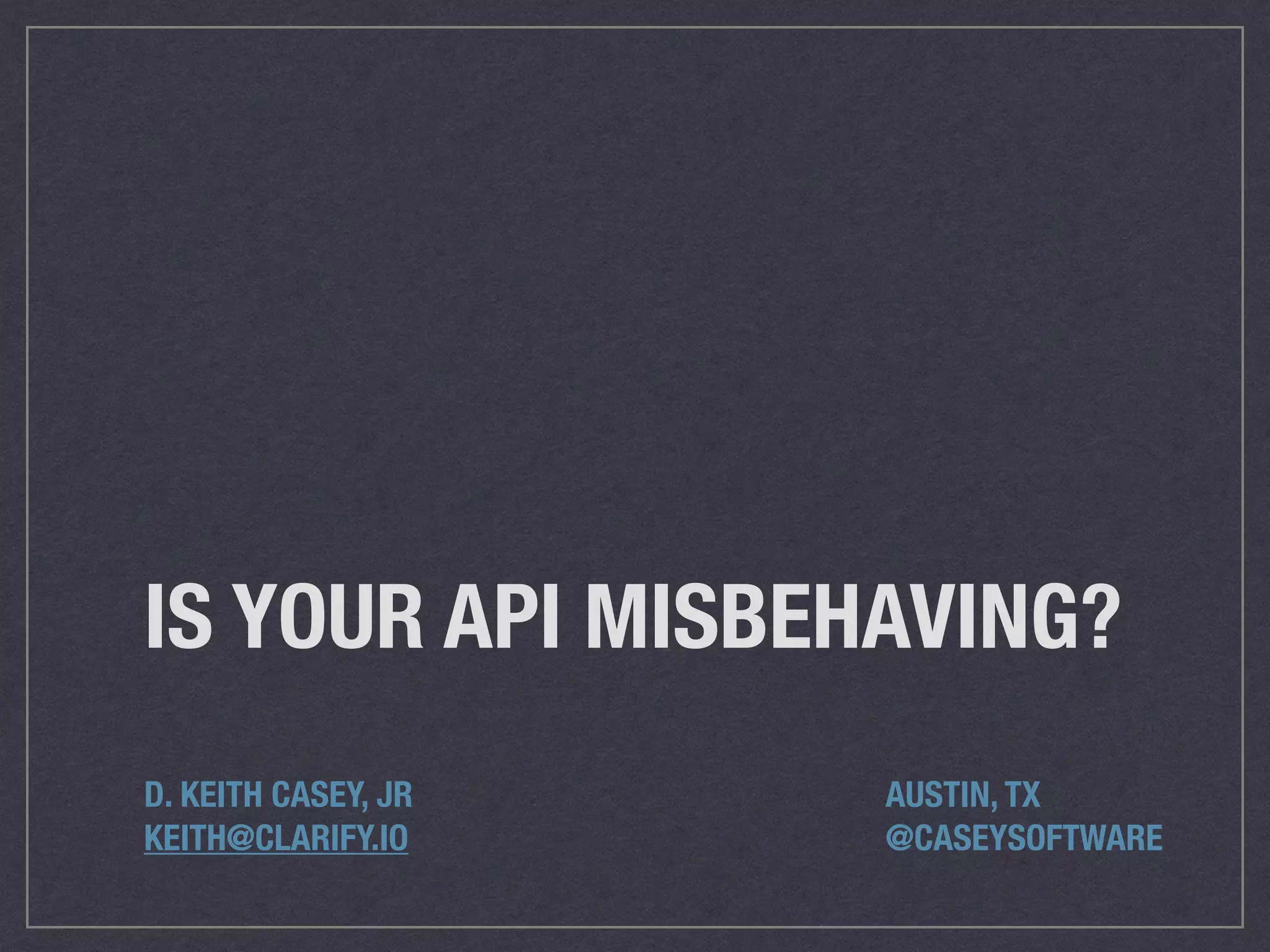 IS YOUR API MISBEHAVING?

D. KEITH CASEY, JR
KEITH@CLARIFY.IO

AUSTIN, TX
@CASEYSOFTWARE